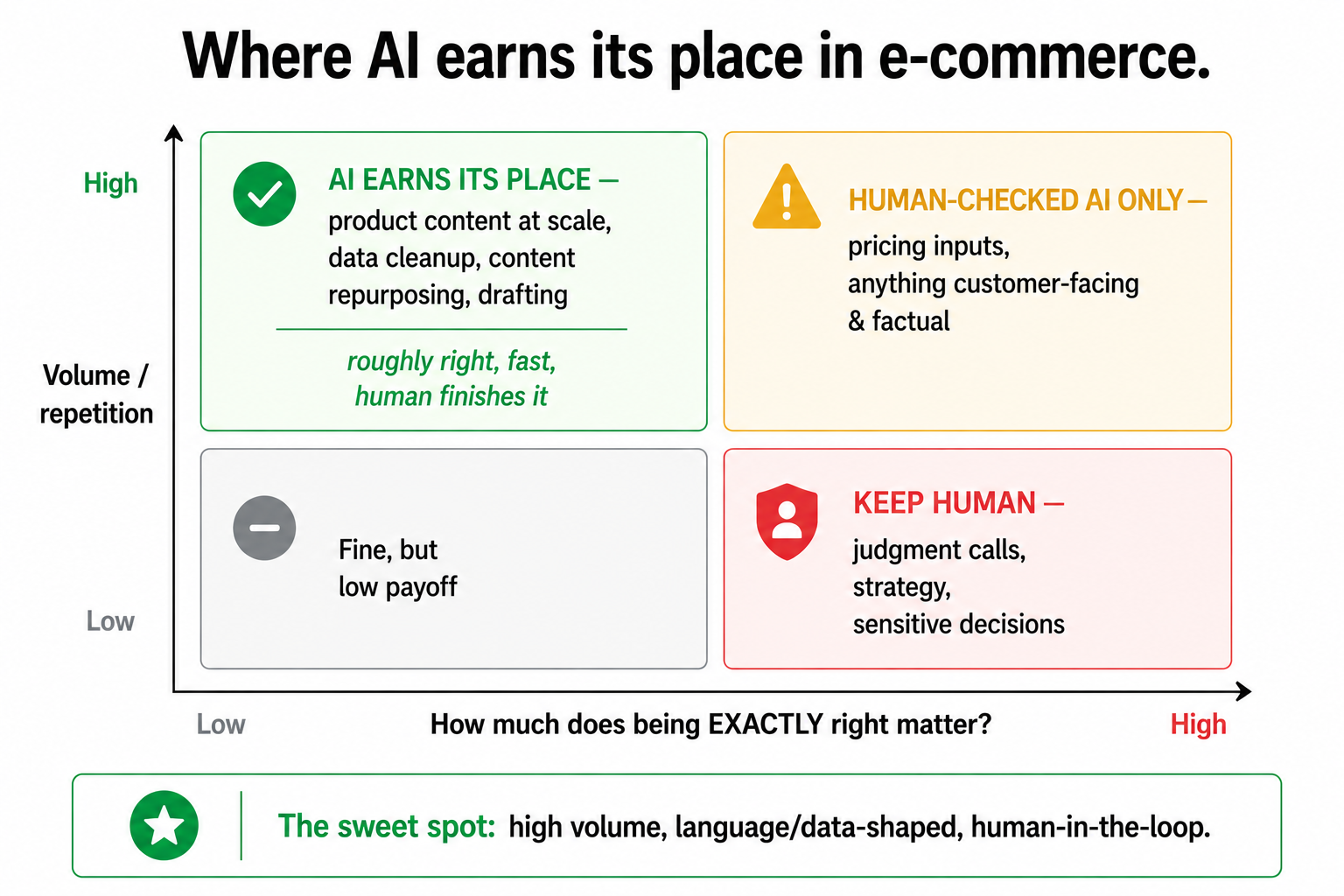 Where AI earns its place in e-commerce.

High

Volume / repetition

Low

AI EARNS ITS PLACE —
product content at scale, data cleanup, content repurposing, drafting

roughly right, fast, human finishes it

HUMAN-CHECKED AI ONLY —
pricing inputs, anything customer-facing & factual

Fine, but low payoff

KEEP HUMAN —
judgment calls, strategy, sensitive decisions

Low

How much does being EXACTLY right matter?

High

The sweet spot: high volume, language/data-shaped, human-in-the-loop.